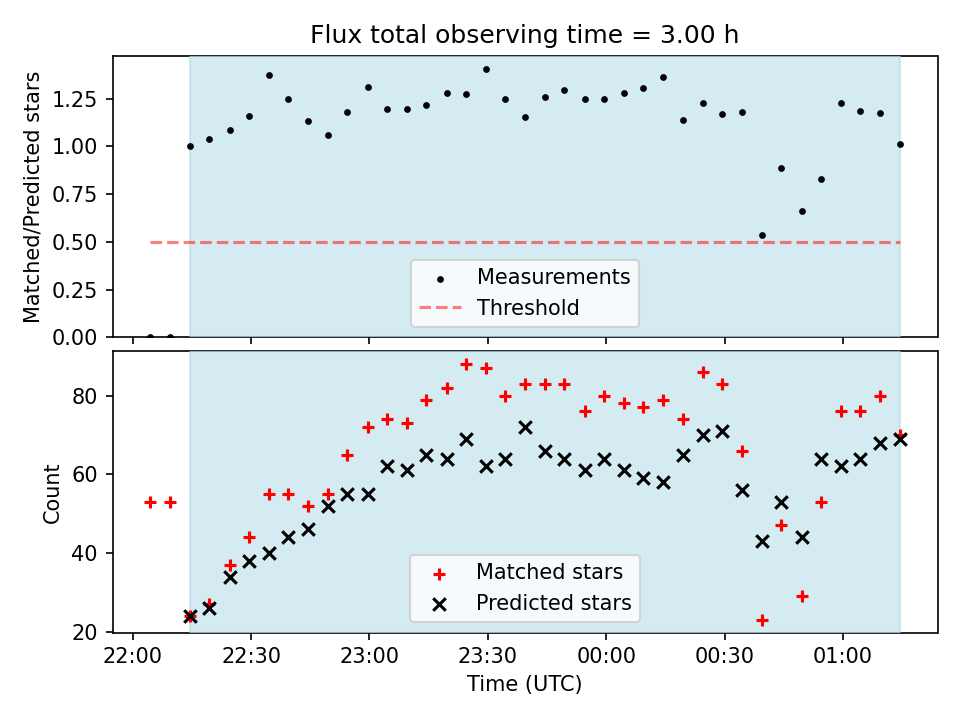 Flux total observing time = 3.00 h

Matched/Predicted stars

1.25
1.00
0.75
0.50
0.25
0.00

Measurements
Threshold

Count

80
60
40
20

Matched stars
Predicted stars

22:00 22:30 23:00 23:30 00:00 00:30 01:00

Time (UTC)